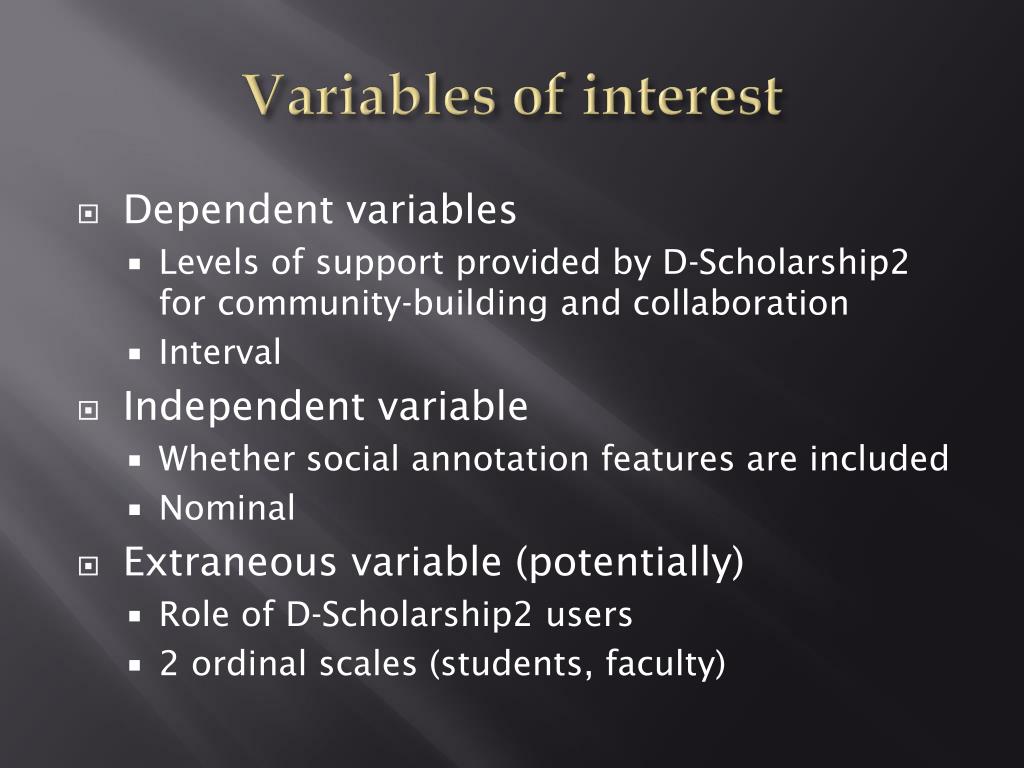 Variables of interest

Dependent variables
Levels of support provided by D-Scholarship2 for community-building and collaboration
Interval

Independent variable
Whether social annotation features are included
Nominal

Extraneous variable (potentially)
Role of D-Scholarship2 users
2 ordinal scales (students, faculty)